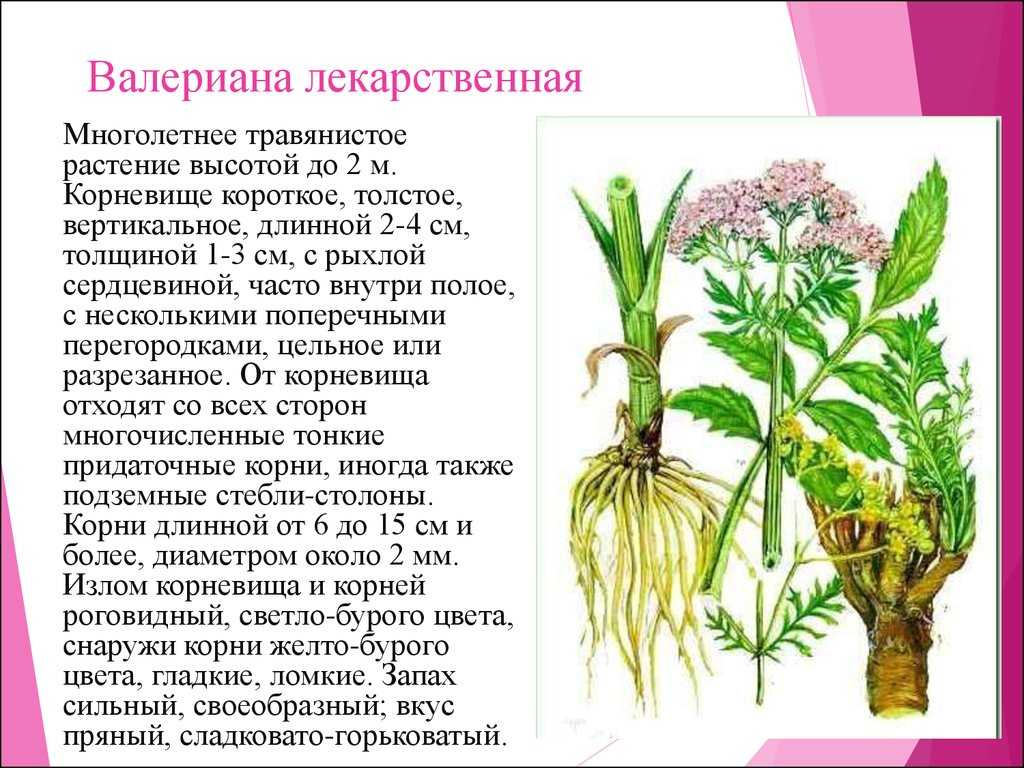 Валериана лекарственная

Многолетнее травянистое растение высотой до 2 м. Корневище короткое, толстое, вертикальное, длинной 2-4 см, толщиной 1-3 см, с рыхлой сердцевиной, часто внутри полое, с несколькими поперечными перегородками, цельное или разрезанное. От корневища отходят со всех сторон многочисленные тонкие придаточные корни, иногда также подземные стебли-столоны. Корни длинной от 6 до 15 см и более, диаметром около 2 мм. Излом корневища и корней роговидный, светло-бурого цвета, снаружи корни желто-бурого цвета, гладкие, ломкие. Запах сильный, своеобразный; вкус пряный, сладковато-горьковатый.